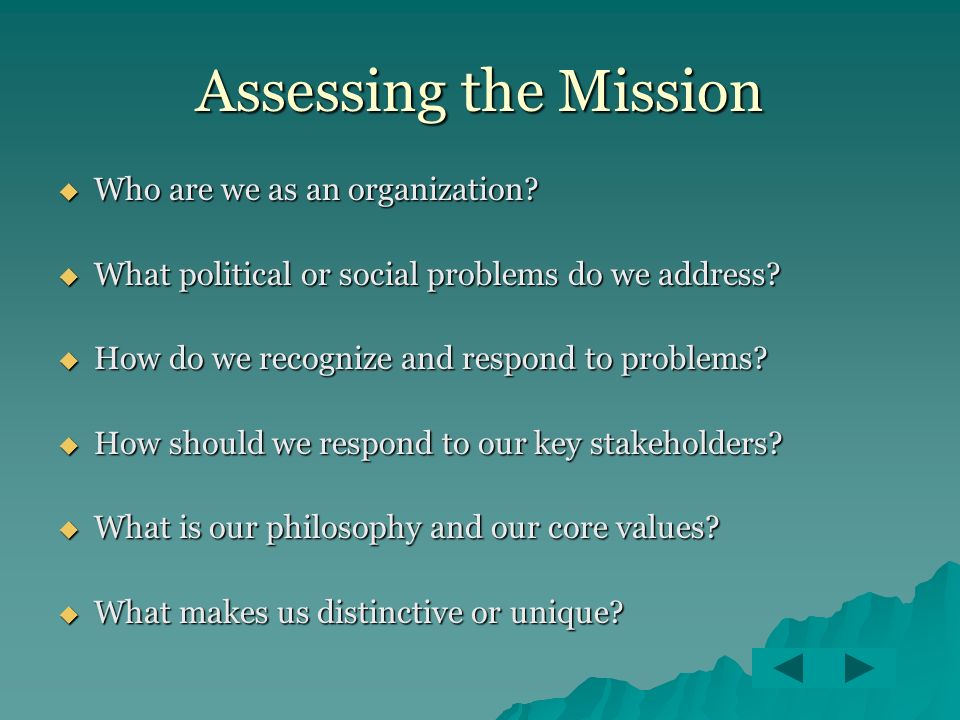 Assessing the Mission

◆ Who are we as an organization?

◆ What political or social problems do we address?

◆ How do we recognize and respond to problems?

◆ How should we respond to our key stakeholders?

◆ What is our philosophy and our core values?

◆ What makes us distinctive or unique?